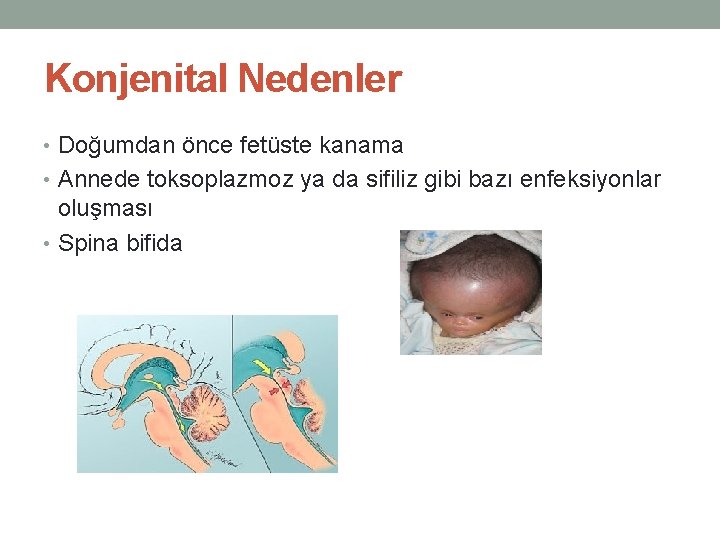 Konjenital Nedenler

• Doğumdan önce fetüste kanama
• Annede toksoplazmoz ya da sifiliz gibi bazı enfeksiyonlar oluşması
• Spina bifida